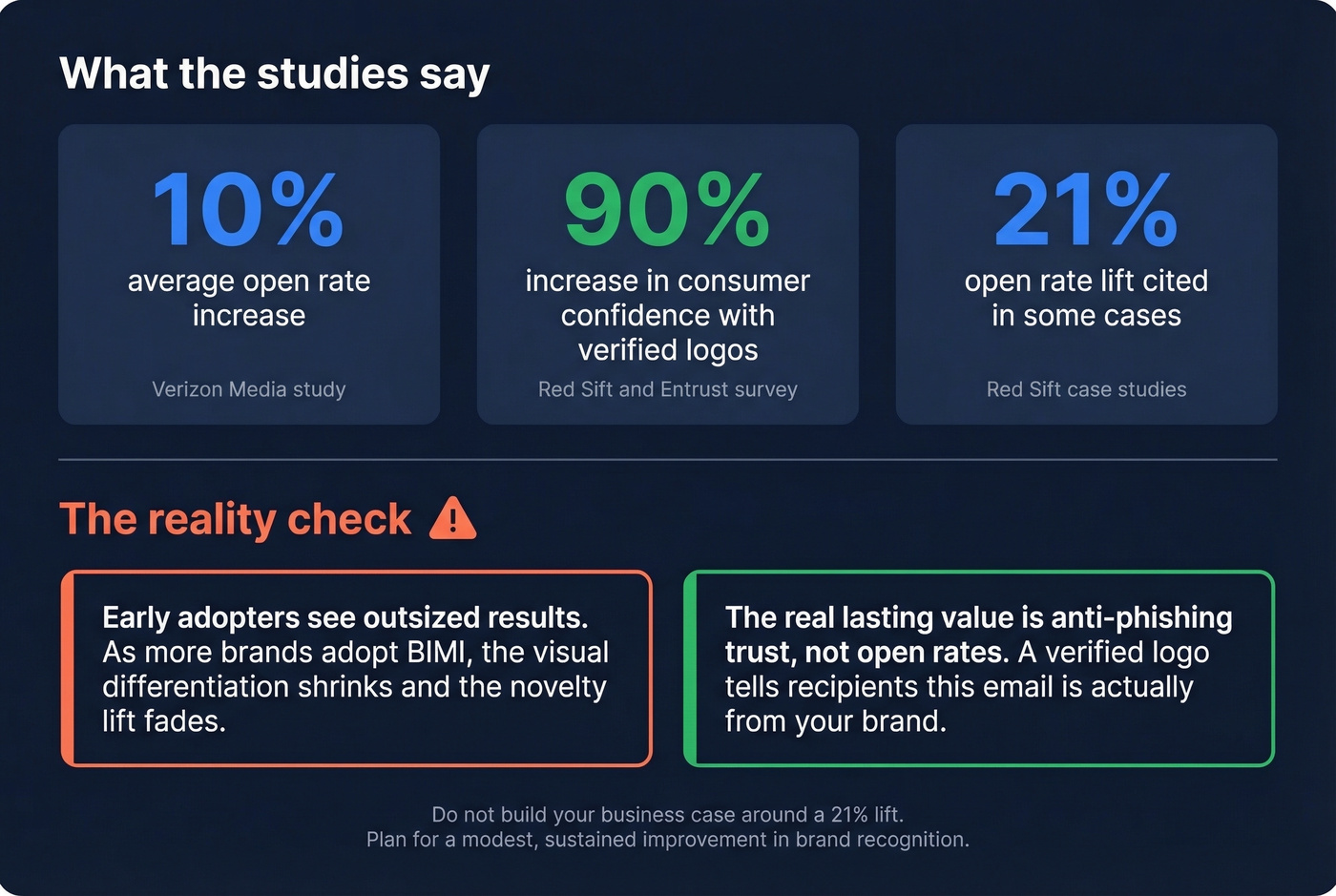 What the studies say

10%
average open rate increase
Verizon Media study

90%
increase in consumer confidence with verified logos
Red Sift and Entrust survey

21%
open rate lift cited in some cases
Red Sift case studies

The reality check

Early adopters see outsized results. As more brands adopt BIMI, the visual differentiation shrinks and the novelty lift fades.

The real lasting value is anti-phishing trust, not open rates. A verified logo tells recipients this email is actually from your brand.

Do not build your business case around a 21% lift.
Plan for a modest, sustained improvement in brand recognition.